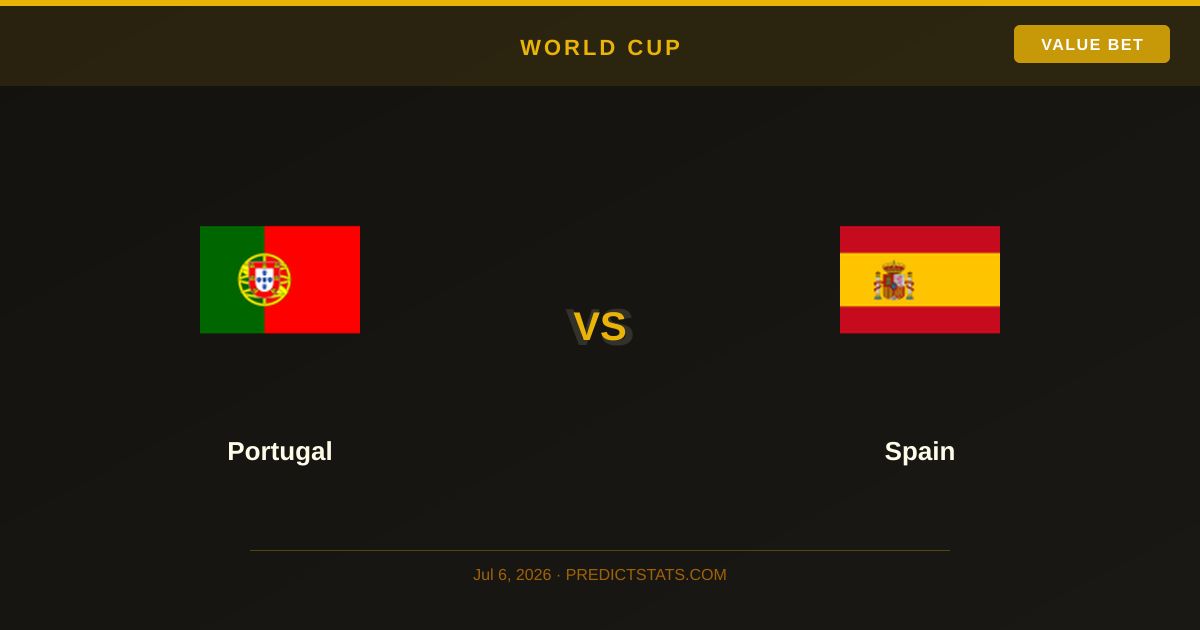 WORLD CUP

VALUE BET

VS

Portugal

Spain

Jul 6, 2026 · PREDICTSTATS.COM